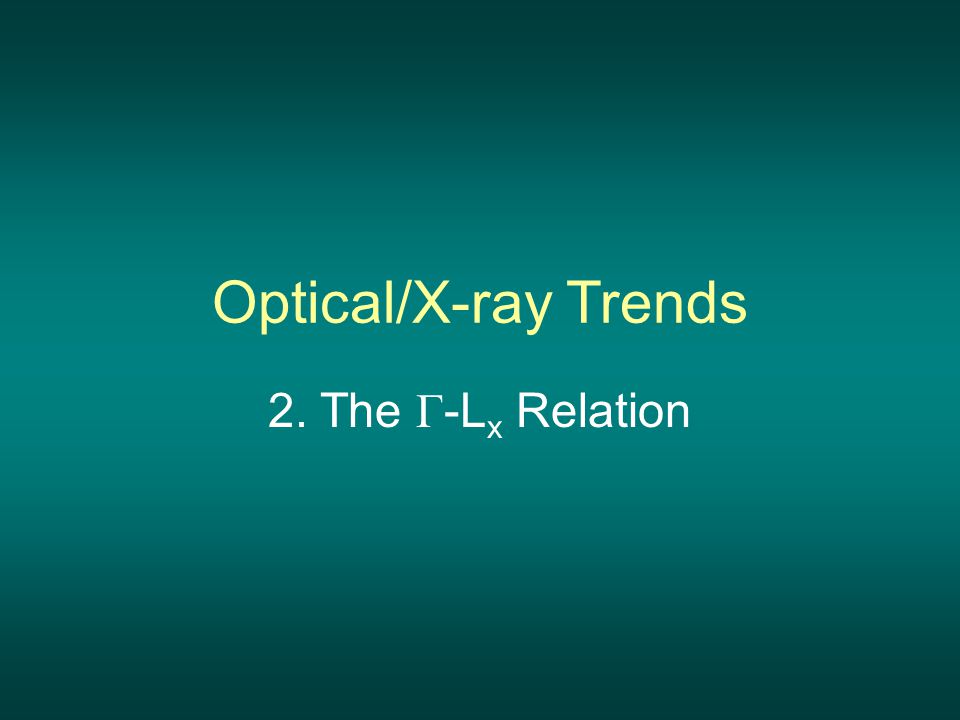 Optical/X-ray Trends

2. The $\Gamma$-$L_x$ Relation